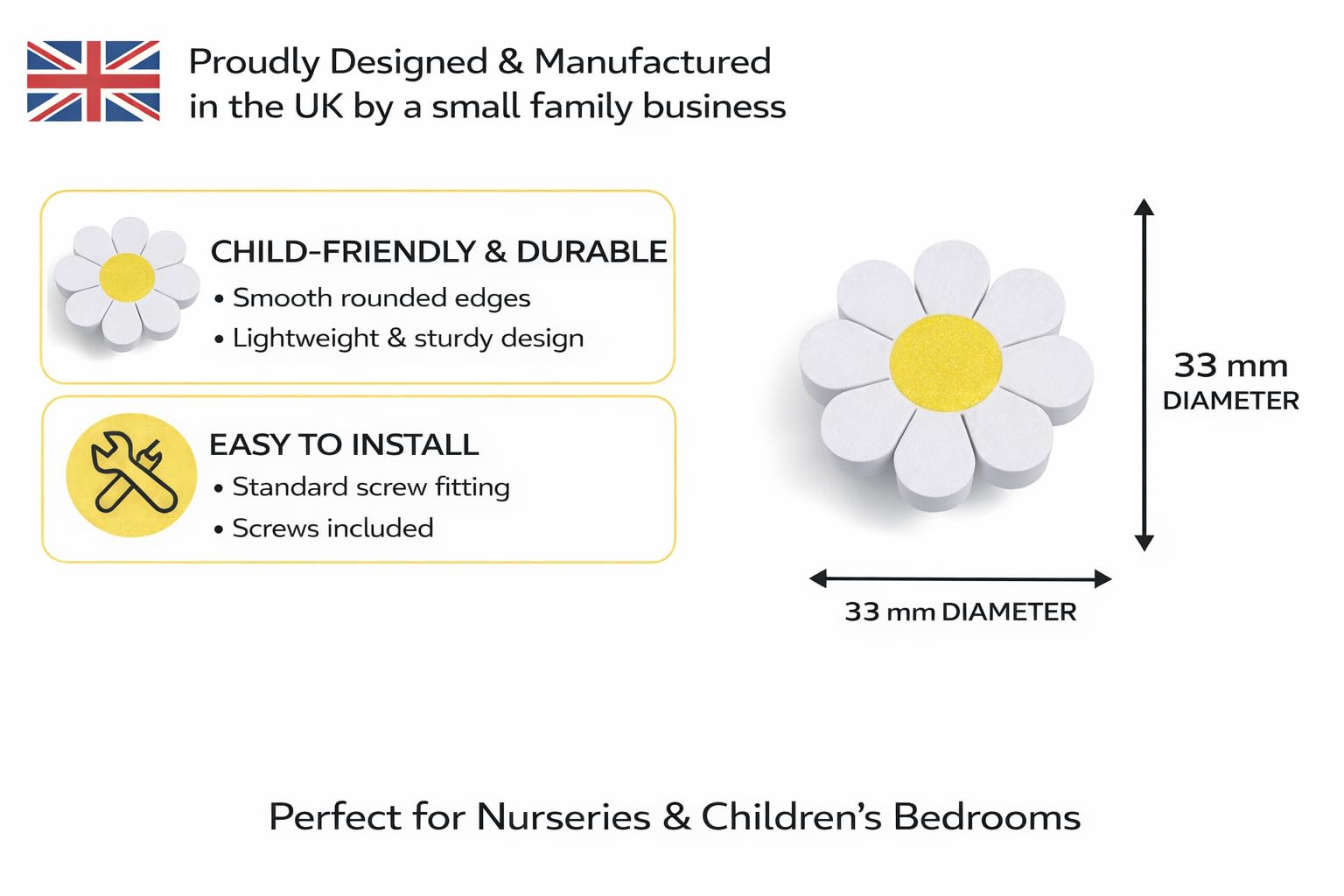 Proudly Designed & Manufactured in the UK by a small family business

CHILD-FRIENDLY & DURABLE
• Smooth rounded edges
• Lightweight & sturdy design

EASY TO INSTALL
• Standard screw fitting
• Screws included

33 mm
DIAMETER

33 mm DIAMETER

Perfect for Nurseries & Children's Bedrooms